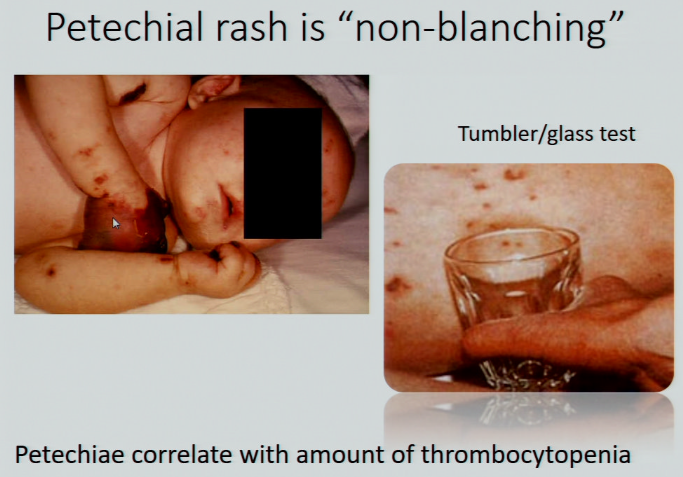 Petechial rash is “non-blanching”

Tumbler/glass test

Petechiae correlate with amount of thrombocytopenia